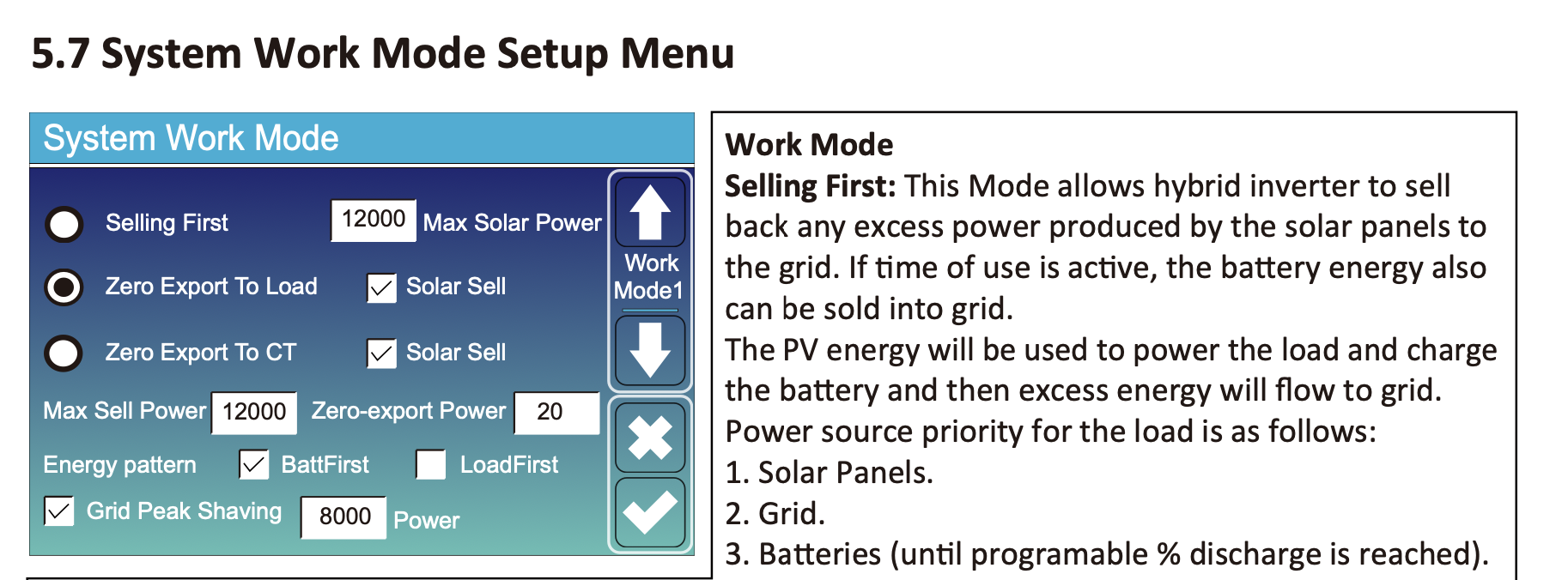 5.7 System Work Mode Setup Menu

System Work Mode

Selling First 12000 Max Solar Power

Zero Export To Load Solar Sell

Zero Export To CT Solar Sell

Max Sell Power 12000 Zero-export Power 20

Energy pattern BattFirst LoadFirst

Grid Peak Shaving 8000 Power

Work Mode1

Work Mode
Selling First: This Mode allows hybrid inverter to sell back any excess power produced by the solar panels to the grid. If time of use is active, the battery energy also can be sold into grid.
The PV energy will be used to power the load and charge the battery and then excess energy will flow to grid.
Power source priority for the load is as follows:
1. Solar Panels.
2. Grid.
3. Batteries (until programable % discharge is reached).